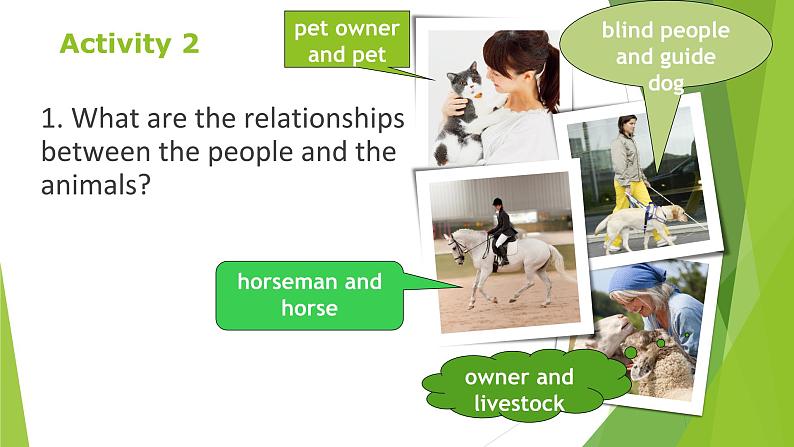 Activity 2

1. What are the relationships between the people and the animals?

pet owner and pet

blind people and guide dog

horseman and horse

owner and livestock